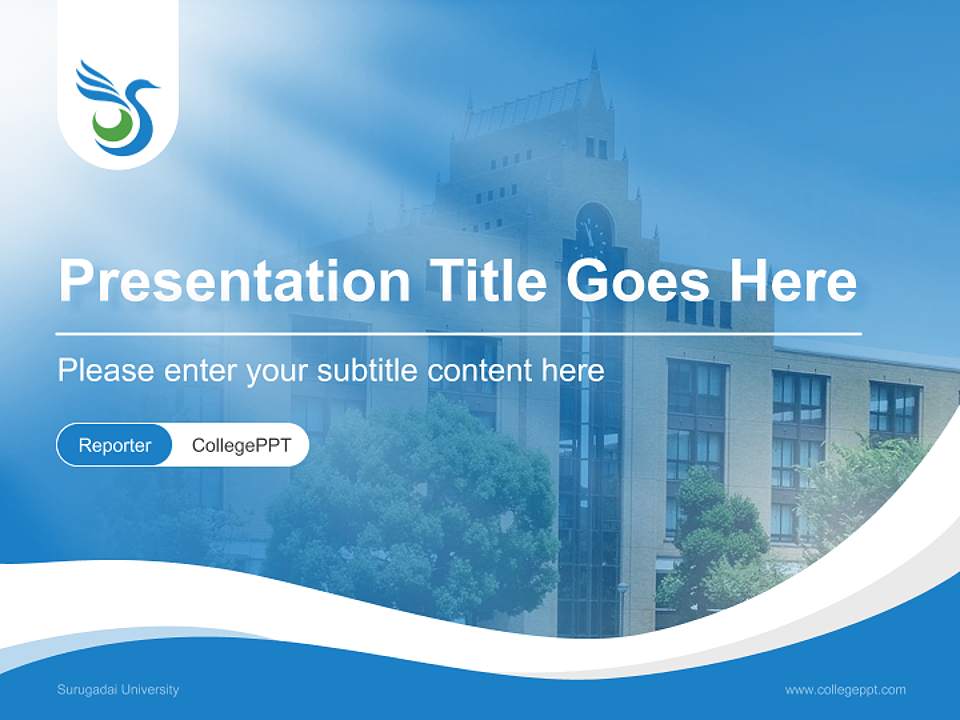 Presentation Title Goes Here

Please enter your subtitle content here

Reporter CollegePPT

Surugadai University

www.collegeppt.com